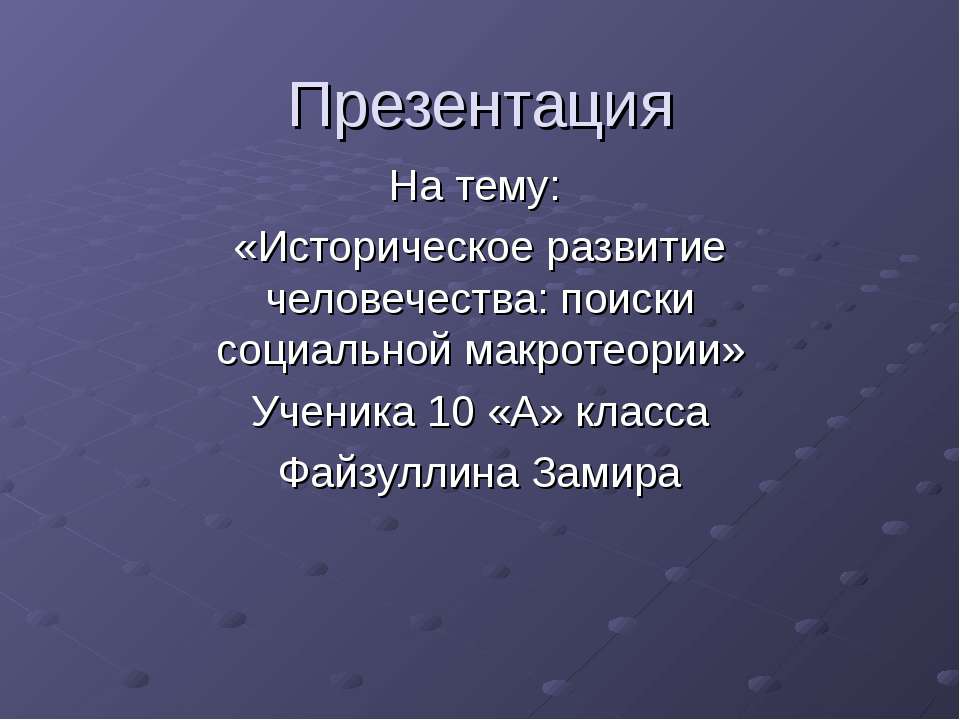 Презентация

На тему:

«Историческое развитие человечества: поиски социальной макротеории»

Ученика 10 «А» класса

Файзуллина Замира